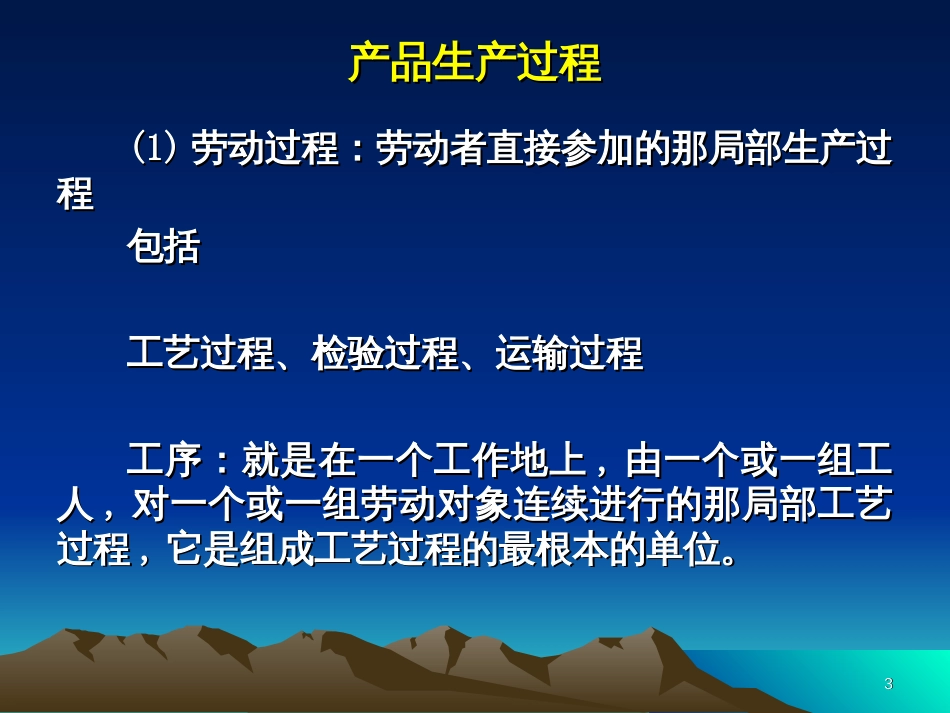 产品生产过程

(1) 劳动过程：劳动者直接参加的那局部生产过程

包括

工艺过程、检验过程、运输过程

工序：就是在一个工作地上，由一个或一组工人，对一个或一组劳动对象连续进行的那局部工艺过程，它是组成工艺过程的最根本的单位。

3